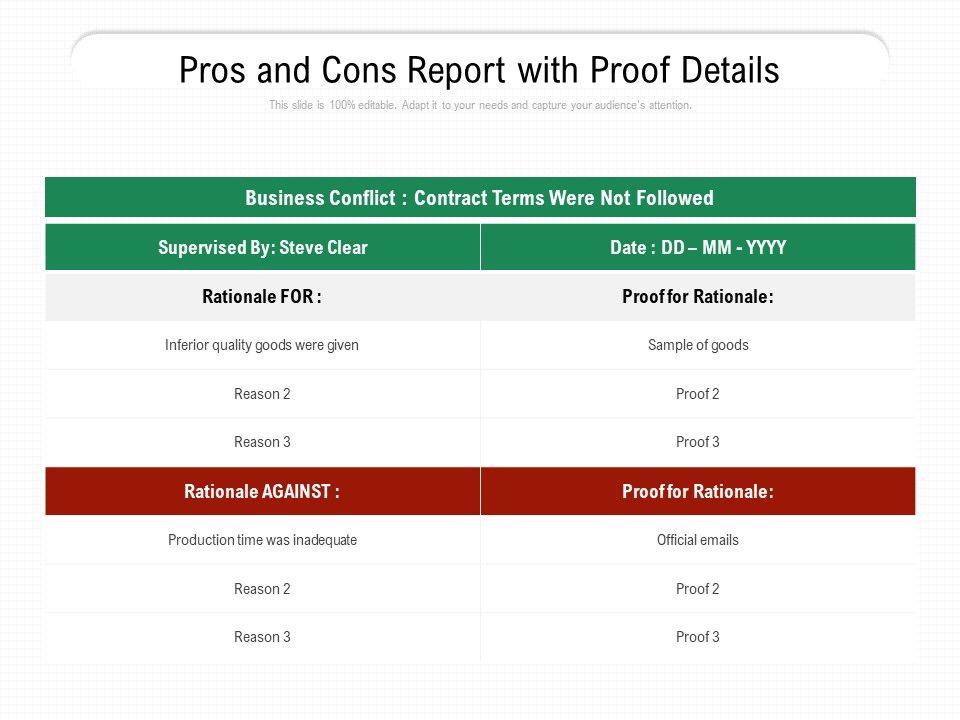 Pros and Cons Report with Proof Details

This slide is 100% editable. Adapt it to your needs and capture your audience's attention.

Business Conflict : Contract Terms Were Not Followed

| Supervised By: Steve Clear | Date : DD – MM - YYYY |
|---|---|
| Rationale FOR : | Proof for Rationale: |
| Inferior quality goods were given | Sample of goods |
| Reason 2 | Proof 2 |
| Reason 3 | Proof 3 |
| Rationale AGAINST : | Proof for Rationale: |
| Production time was inadequate | Official emails |
| Reason 2 | Proof 2 |
| Reason 3 | Proof 3 |